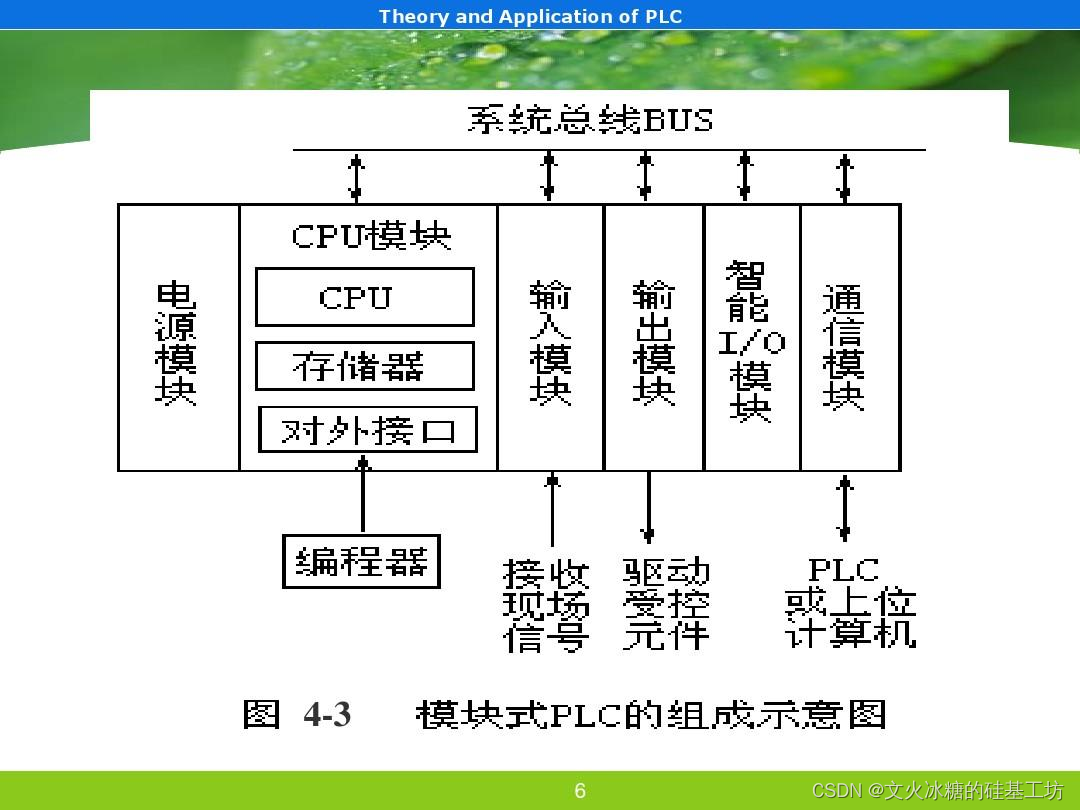 Theory and Application of PLC

系统总线BUS

电源模块

CPU模块

CPU

存储器

对外接口

输入模块

输出模块

智能I/O模块

通信模块

编程器

接收现场信号

驱动受控元件

PLC或上位计算机

图 4-3 模块式PLC的组成示意图

6

CSDN @文火冰糖的硅基工坊